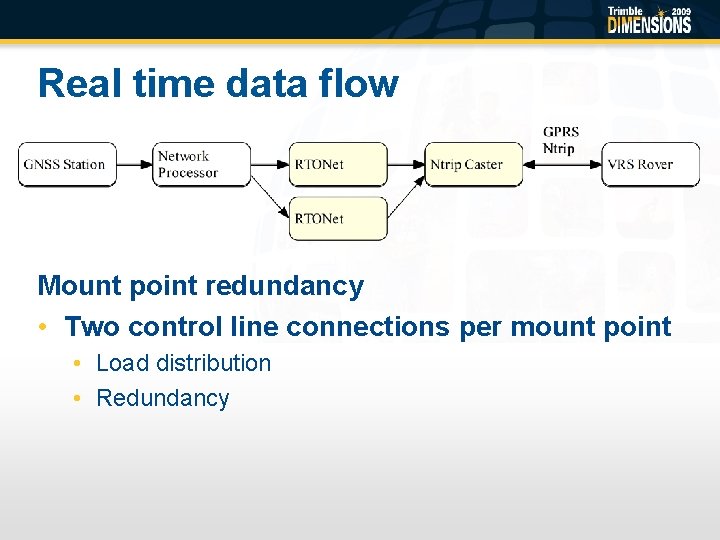 Trimble 2009
DIMENSIONS

Real time data flow

GNSS Station

Network Processor

RTONet

RTONet

Ntrip Caster

GPRS
Ntrip

VRS Rover

Mount point redundancy

• Two control line connections per mount point
  • Load distribution
  • Redundancy